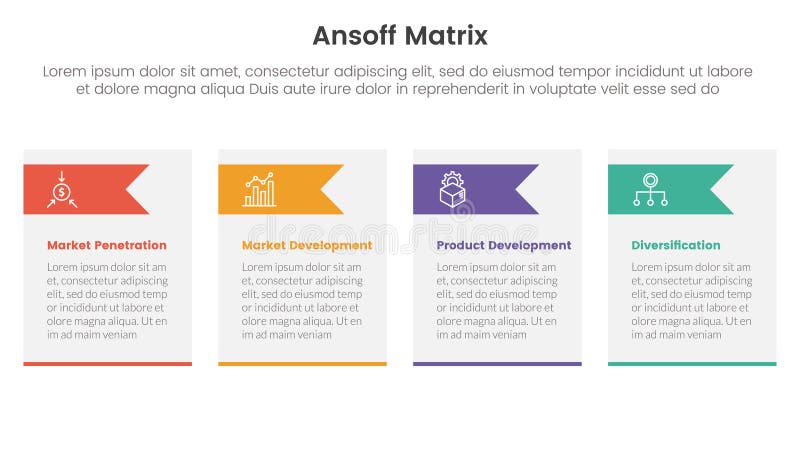 Ansoff Matrix

Lorem ipsum dolor sit amet, consectetur adipiscing elit, sed do eiusmod tempor incididunt ut labore et dolore magna aliqua Duis aute irure dolor in reprehenderit in voluptate velit esse sed do

Market Penetration

Lorem ipsum dolor sit am et, consectetur adipiscing elit, sed do eiusmod temp or incididunt ut labore et olore magna aliqua. Ut en im ad maim veniam

Market Development

Lorem ipsum dolor sit am et, consectetur adipiscing elit, sed do eiusmod temp or incididunt ut labore et olore magna aliqua. Ut en im ad maim veniam

Product Development

Lorem ipsum dolor sit am et, consectetur adipiscing elit, sed do eiusmod temp or incididunt ut labore et olore magna aliqua. Ut en im ad maim veniam

Diversification

Lorem ipsum dolor sit am et, consectetur adipiscing elit, sed do eiusmod temp or incididunt ut labore et olore magna aliqua. Ut en im ad maim veniam

dreamstime